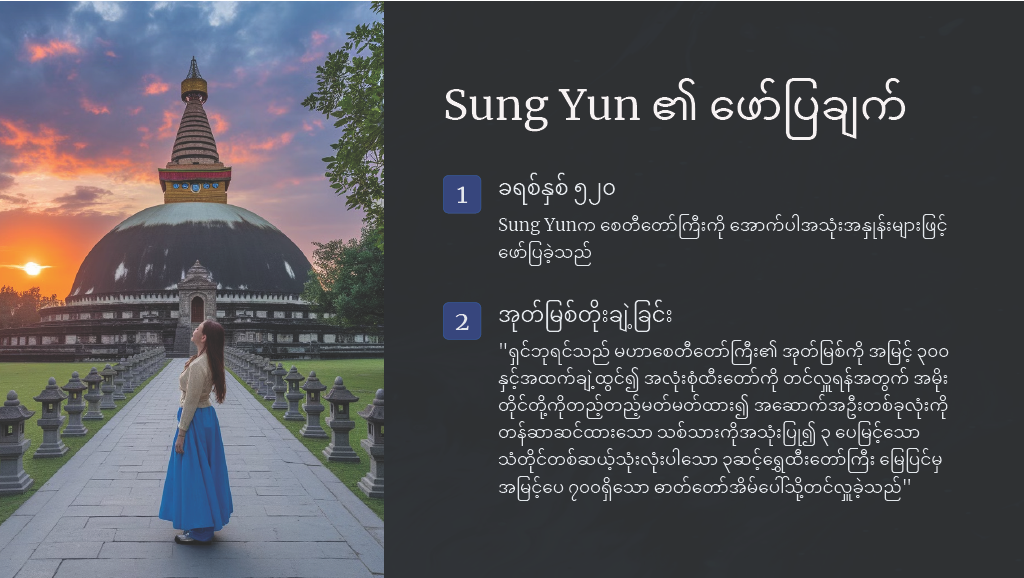 Sung Yun ၏ ဖော်ပြချက်

1

ခရစ်နှစ် ၅၂၀

Sung Yunက စေတီတော်ကြီးကို အောက်ပါအသုံးအနှုန်းများဖြင့် ဖော်ပြခဲ့သည်

2

အုတ်မြစ်တိုးချဲ့ခြင်း

"ရှင်ဘုရင်သည် မဟာစေတီတော်ကြီး၏ အုတ်မြစ်ကို အမြင့် ၃၀၀ နှင့်အထက်ချဲ့ထွင်၍ အလုံးစုံထီးတော်ကို တင်လှူရန်အတွက် အမိုးတိုင်တို့ကိုတည့်တည့်မတ်မတ်ထား၍ အဆောက်အဦးတစ်ခုလုံးကို တန်ဆာဆင်ထားသော သစ်သားကိုအသုံးပြု၍ ၃ ပေမြင့်သော သံတိုင်တစ်ဆယ့်သုံးလုံးပါသော ၃ဆင့်ရွှေထီးတော်ကြီး မြေပြင်မှ အမြင့်ပေ ၇၀၀ရှိသော ဓာတ်တော်အိမ်ပေါ်သို့တင်လှူခဲ့သည်"